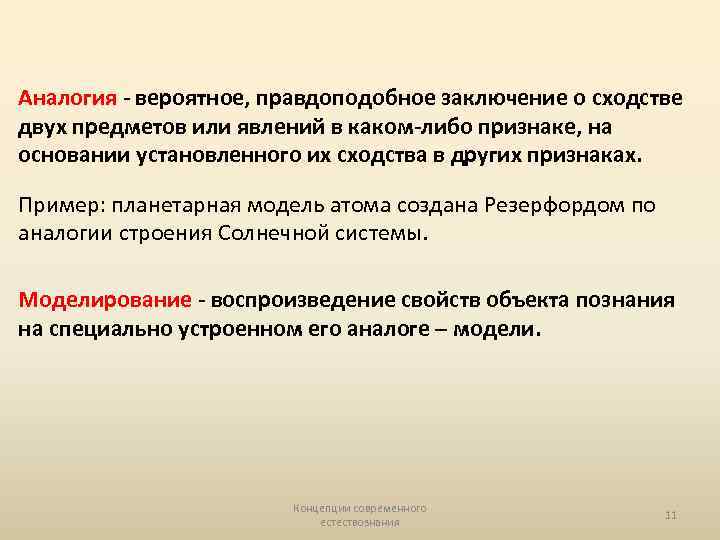 Аналогия - вероятное, правдоподобное заключение о сходстве двух предметов или явлений в каком-либо признаке, на основании установленного их сходства в других признаках.

Пример: планетарная модель атома создана Резерфордом по аналогии строения Солнечной системы.

Моделирование - воспроизведение свойств объекта познания на специально устроенном его аналоге – модели.

Концепции современного естествознания

11